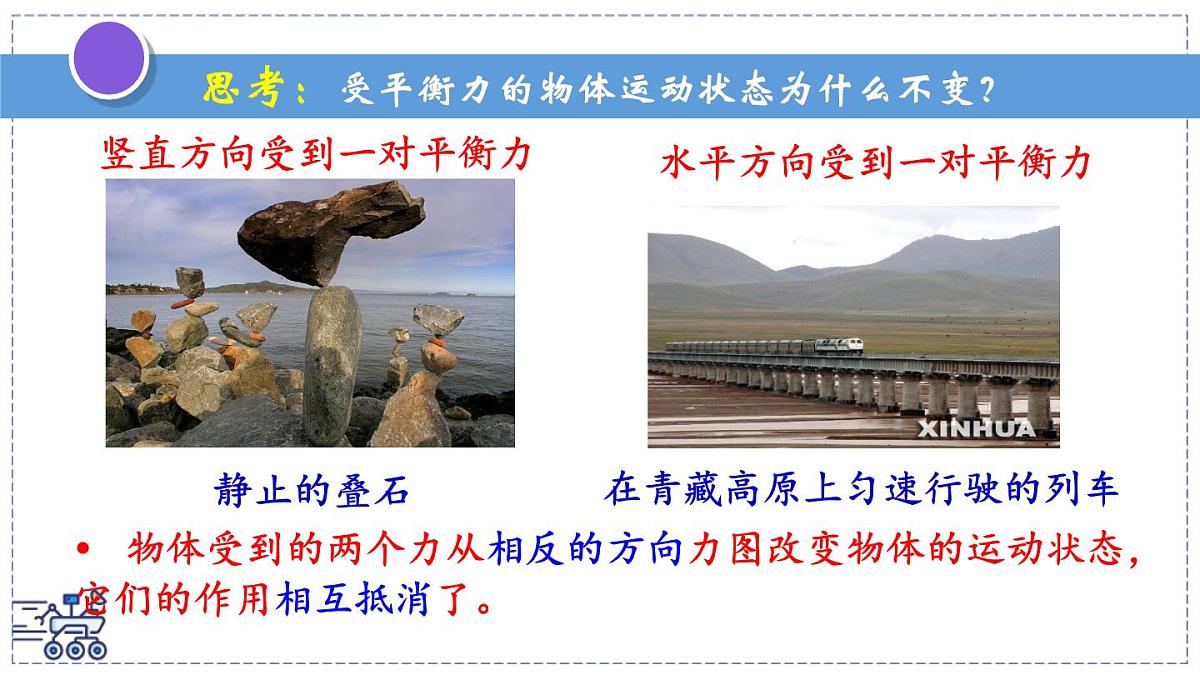 思考：受平衡力的物体运动状态为什么不变？

竖直方向受到一对平衡力

水平方向受到一对平衡力

XINHUA

静止的叠石

在青藏高原上匀速行驶的列车

• 物体受到的两个力从相反的方向力图改变物体的运动状态，它们的作用相互抵消了。